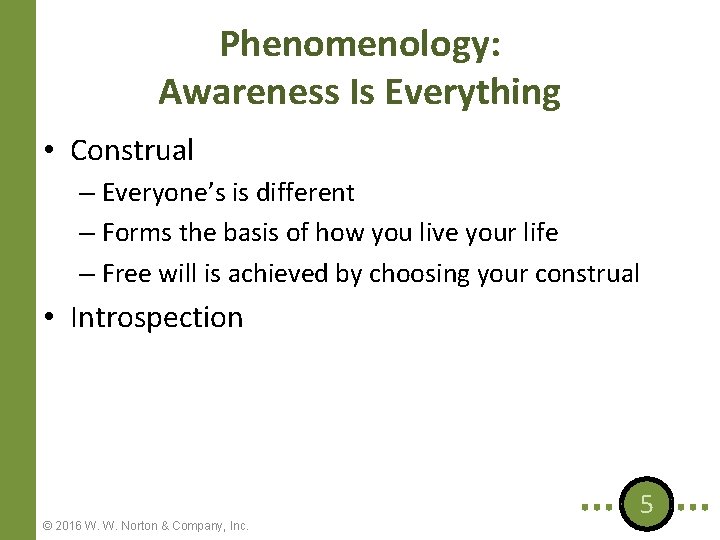 Phenomenology:
Awareness Is Everything

• Construal
– Everyone's is different
– Forms the basis of how you live your life
– Free will is achieved by choosing your construal
• Introspection

© 2016 W. W. Norton & Company, Inc.

5